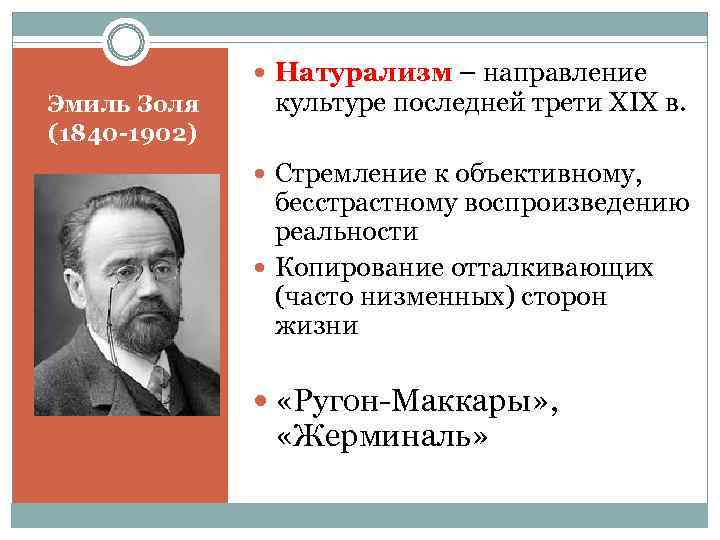 Эмиль Золя (1840-1902)

Натурализм – направление культуре последней трети XIX в.

Стремление к объективному, бесстрастному воспроизведению реальности

Копирование отталкивающих (часто низменных) сторон жизни

«Ругон-Маккары», «Жерминаль»